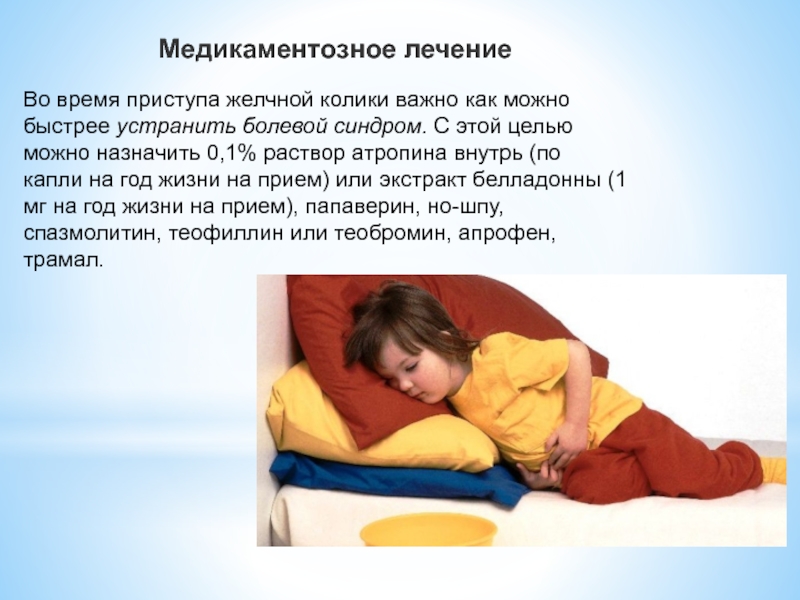 Медикаментозное лечение

Во время приступа желчной колики важно как можно быстрее устранить болевой синдром. С этой целью можно назначить 0,1% раствор атропина внутрь (по капли на год жизни на прием) или экстракт белладонны (1 мг на год жизни на прием), папаверин, но-шпу, спазмолитин, теофиллин или теобромин, апрофен, трамал.